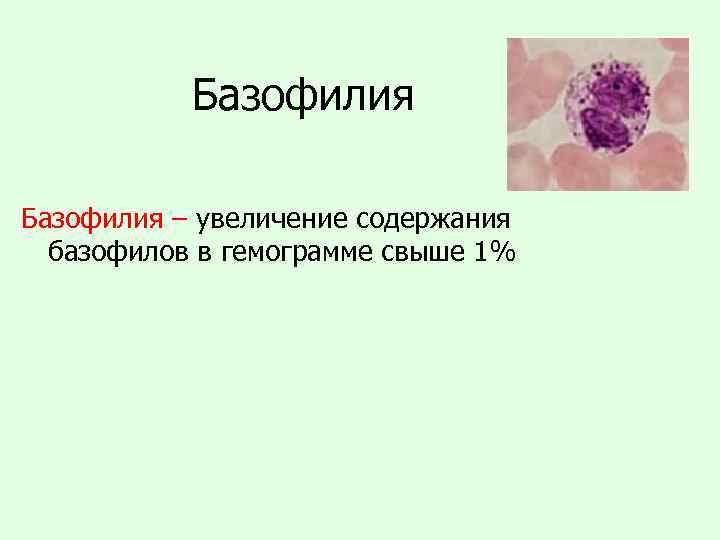 Базофилия

Базофилия – увеличение содержания базофилов в гемограмме свыше 1%